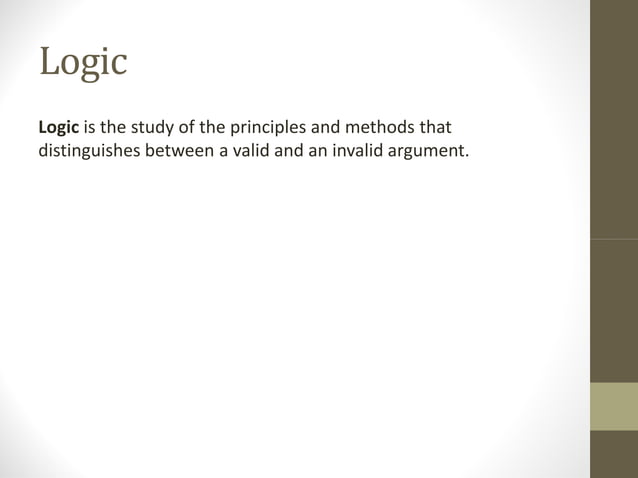 Logic

Logic is the study of the principles and methods that distinguishes between a valid and an invalid argument.